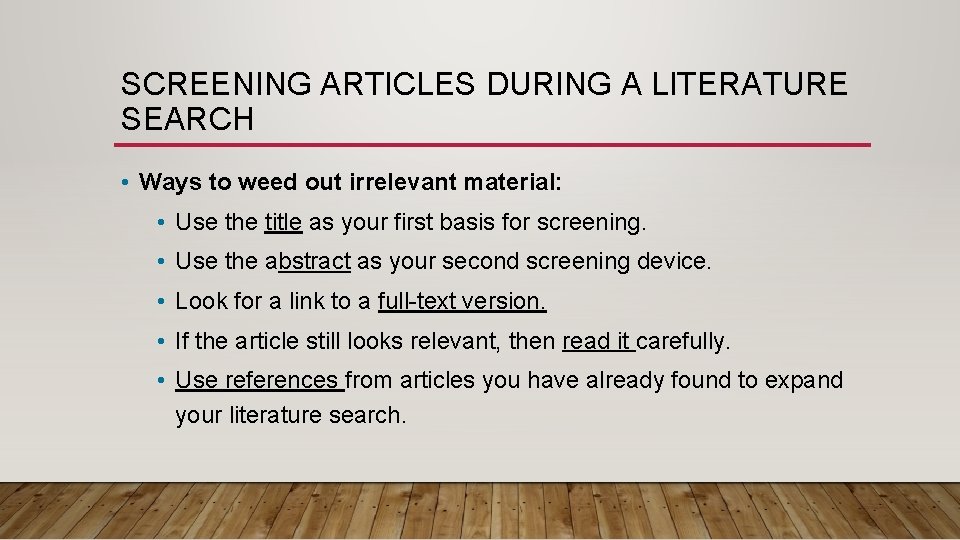 SCREENING ARTICLES DURING A LITERATURE SEARCH

• Ways to weed out irrelevant material:

• Use the title as your first basis for screening.

• Use the abstract as your second screening device.

• Look for a link to a full-text version.

• If the article still looks relevant, then read it carefully.

• Use references from articles you have already found to expand your literature search.